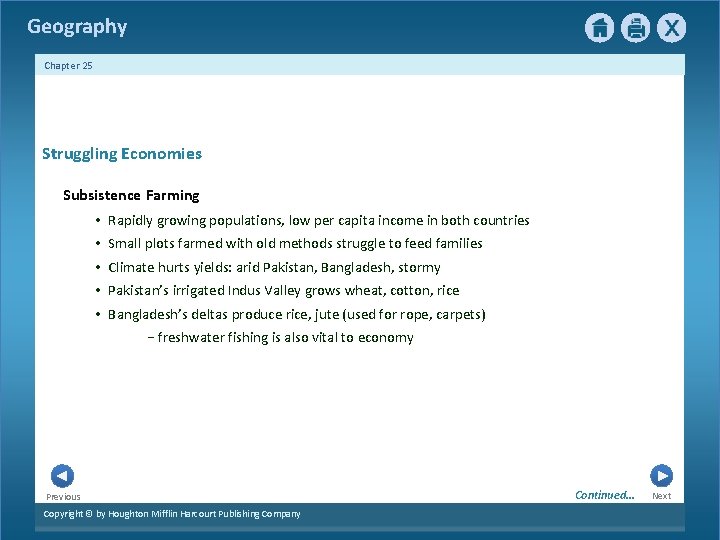 Geography

Chapter 25

Struggling Economies

Subsistence Farming

• Rapidly growing populations, low per capita income in both countries
• Small plots farmed with old methods struggle to feed families
• Climate hurts yields: arid Pakistan, Bangladesh, stormy
• Pakistan's irrigated Indus Valley grows wheat, cotton, rice
• Bangladesh's deltas produce rice, jute (used for rope, carpets)
– freshwater fishing is also vital to economy

Previous

Continued...

Next

Copyright © by Houghton Mifflin Harcourt Publishing Company